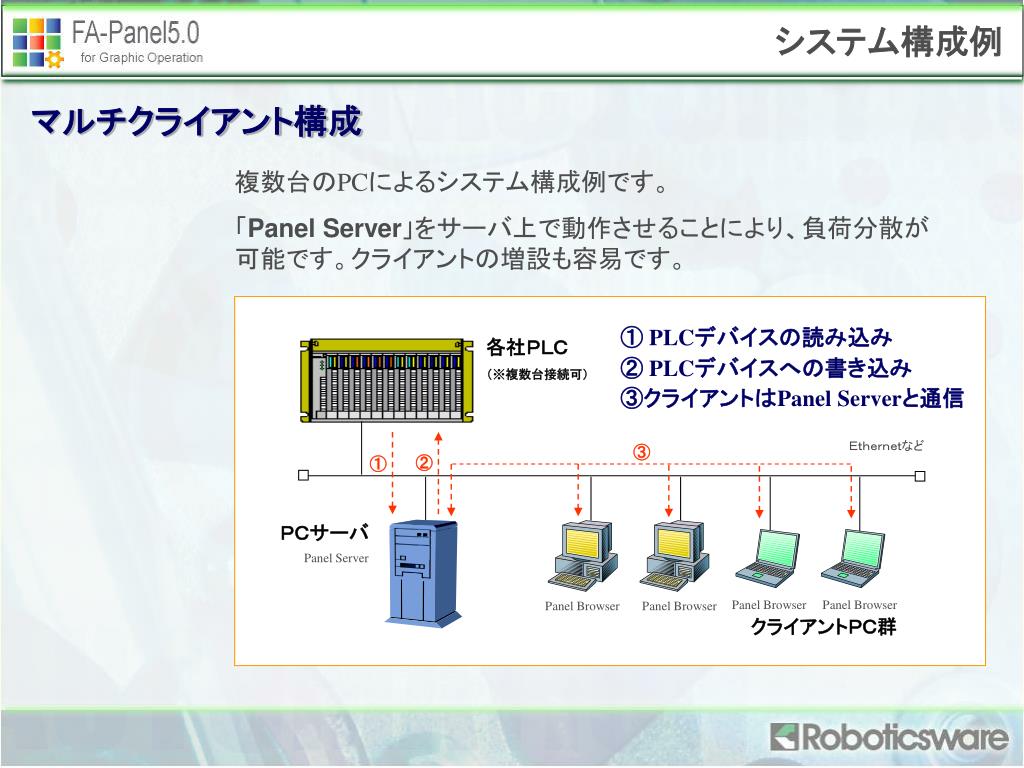 FA-Panel5.0
for Graphic Operation

システム構成例

マルチクライアント構成

複数台のPCによるシステム構成例です。

「Panel Server」をサーバ上で動作させることにより、負荷分散が可能です。クライアントの増設も容易です。

各社PLC
(※複数台接続可)

① PLCデバイスの読み込み
② PLCデバイスへの書き込み
③クライアントはPanel Serverと通信

Ethernetなど

①
②
③

PCサーバ
Panel Server

Panel Browser
Panel Browser
Panel Browser
Panel Browser

クライアントPC群

Roboticsware